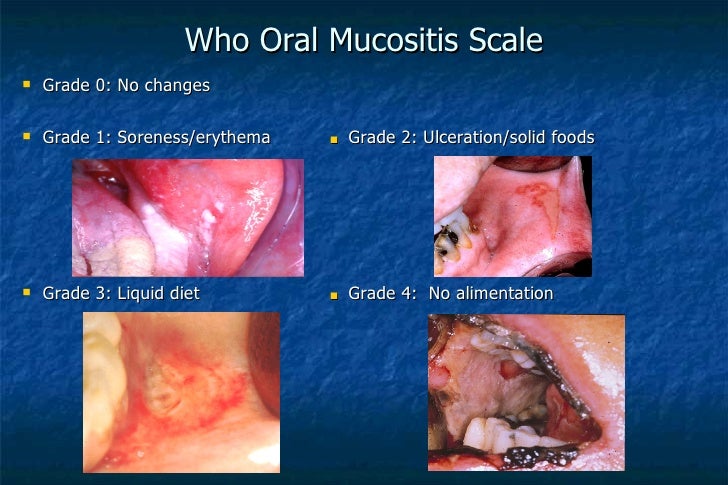 Who Oral Mucositis Scale

Grade 0: No changes

Grade 1: Soreness/erythema

Grade 2: Ulceration/solid foods

Grade 3: Liquid diet

Grade 4: No alimentation